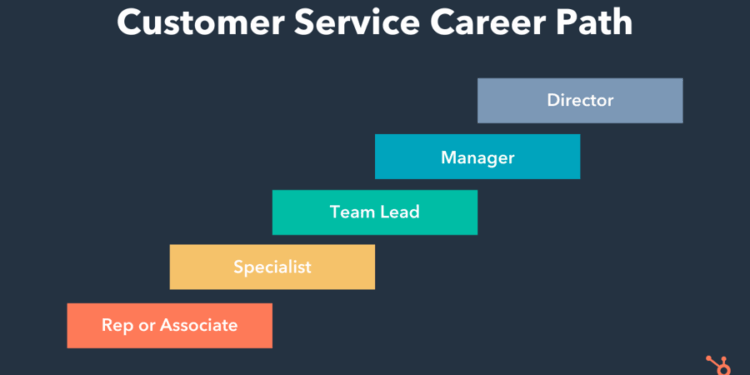 Customer Service Career Path

Director

Manager

Team Lead

Specialist

Rep or Associate